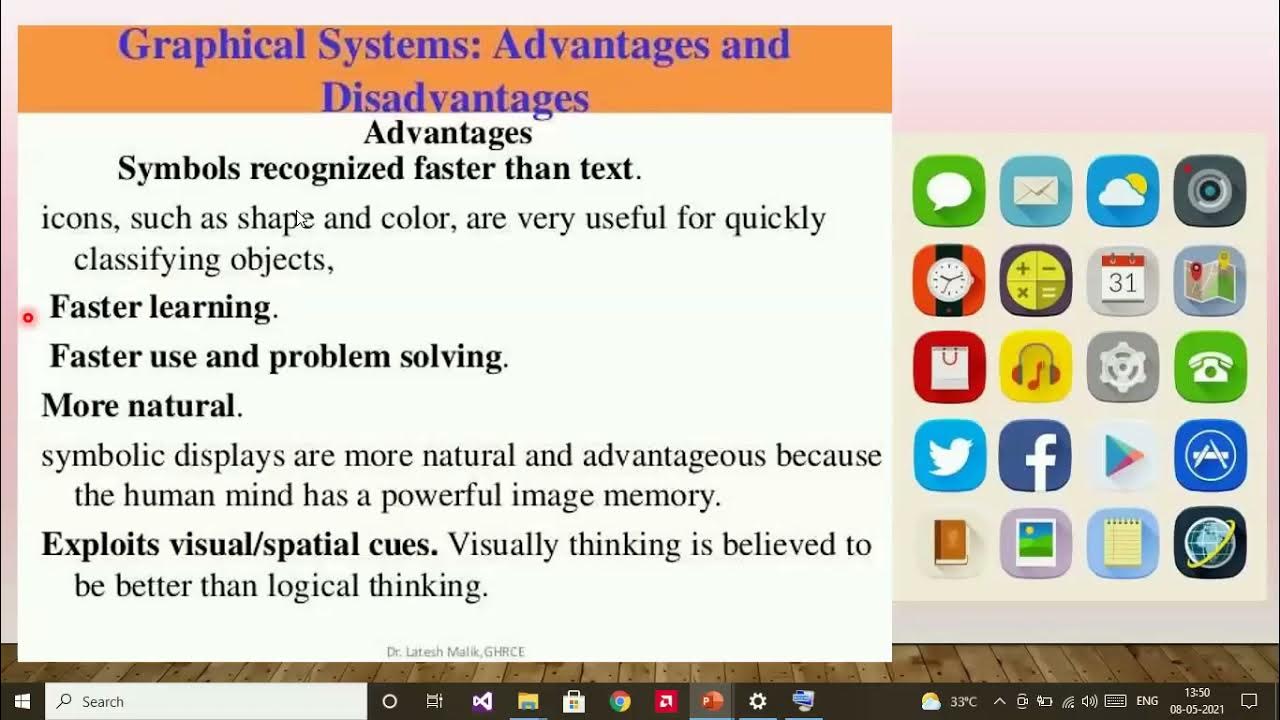 Graphical Systems: Advantages and Disadvantages

Advantages

Symbols recognized faster than text.

icons, such as shape and color, are very useful for quickly classifying objects,

Faster learning.

Faster use and problem solving.

More natural.

symbolic displays are more natural and advantageous because the human mind has a powerful image memory.

Exploits visual/spatial cues. Visually thinking is believed to be better than logical thinking.

Dr. Latesh Malik,GHRCE

31

Search

33°C

ENG

13:50
08-05-2021